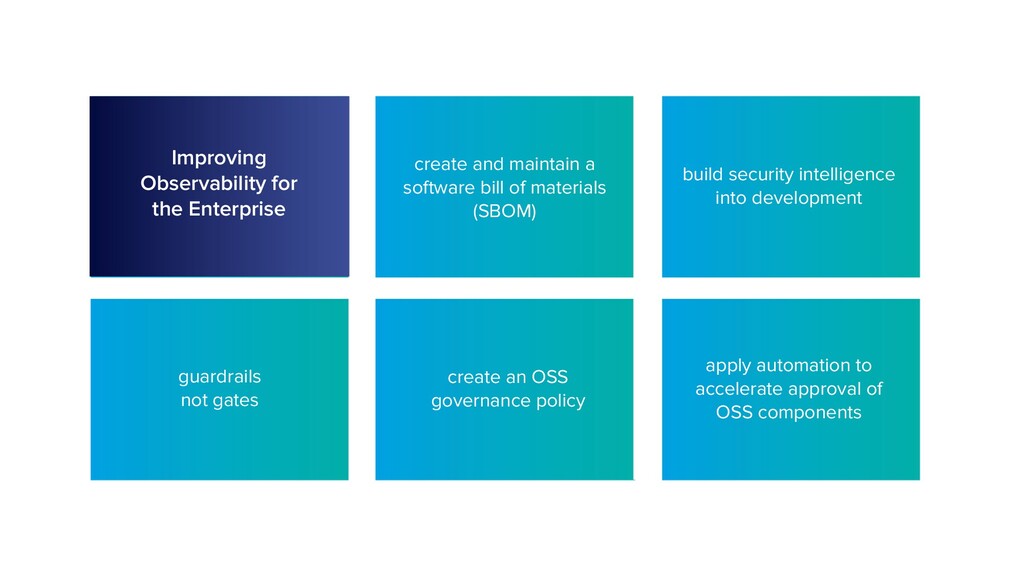 Improving Observability for the Enterprise

create and maintain a software bill of materials (SBOM)

build security intelligence into development

guardrails not gates

create an OSS governance policy

apply automation to accelerate approval of OSS components